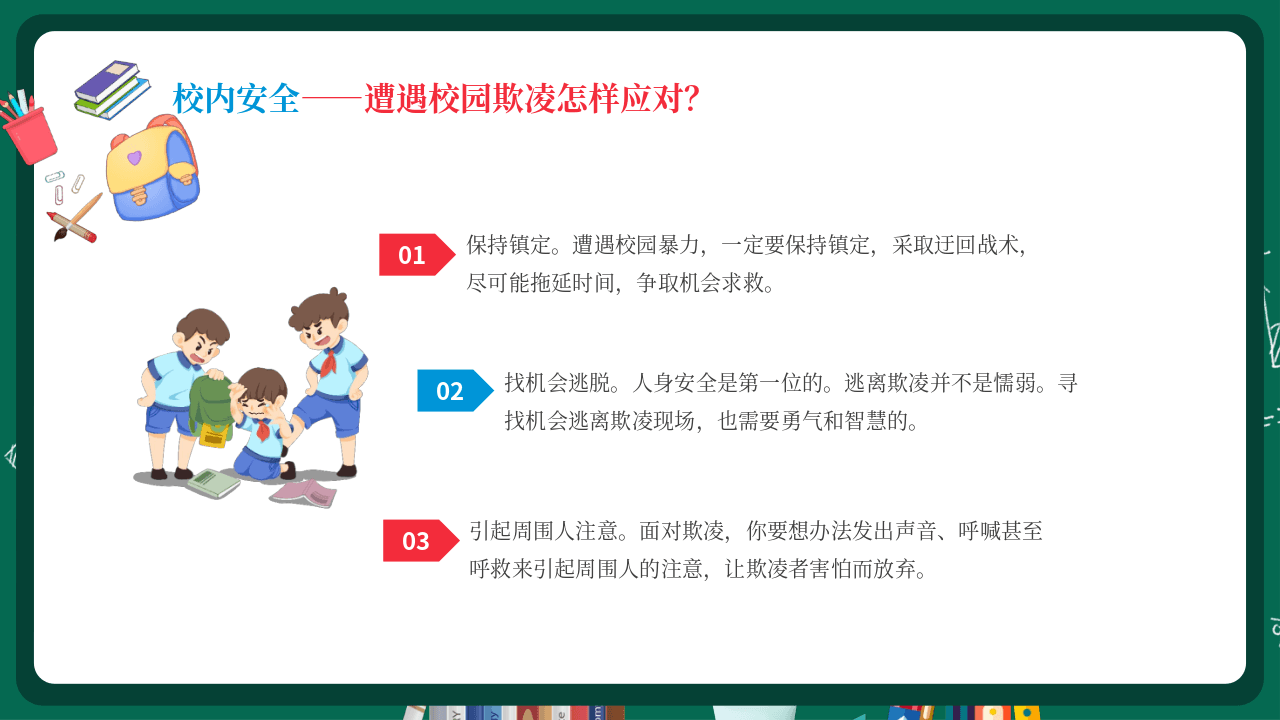 校内安全——遭遇校园欺凌怎样应对?

01 保持镇定。遭遇校园暴力，一定要保持镇定，采取迂回战术，尽可能拖延时间，争取机会求救。

02 找机会逃脱。人身安全是第一位的。逃离欺凌并不是懦弱。寻找机会逃离欺凌现场，也需要勇气和智慧的。

03 引起周围人注意。面对欺凌，你要想办法发出声音、呼喊甚至呼救来引起周围人的注意，让欺凌者害怕而放弃。